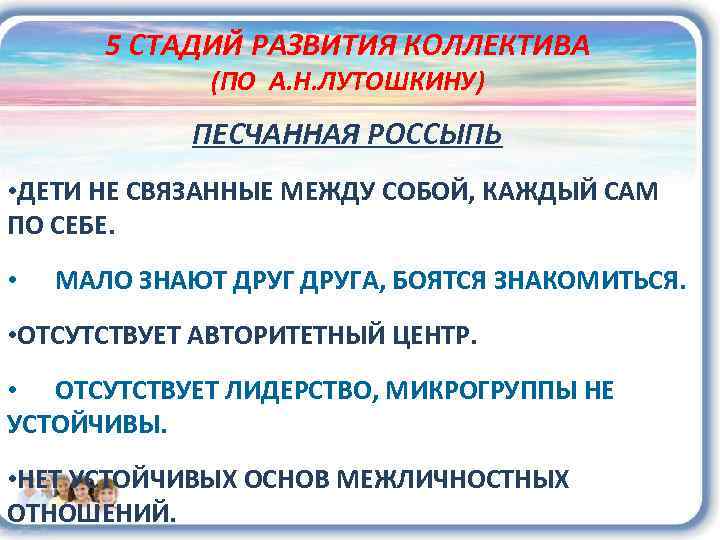 5 СТАДИЙ РАЗВИТИЯ КОЛЛЕКТИВА
(ПО А.Н.ЛУТОШКИНУ)

ПЕСЧАННАЯ РОССЫПЬ

•ДЕТИ НЕ СВЯЗАННЫЕ МЕЖДУ СОБОЙ, КАЖДЫЙ САМ ПО СЕБЕ.

• МАЛО ЗНАЮТ ДРУГ ДРУГА, БОЯТСЯ ЗНАКОМИТЬСЯ.

•ОТСУТСТВУЕТ АВТОРИТЕТНЫЙ ЦЕНТР.

• ОТСУТСТВУЕТ ЛИДЕРСТВО, МИКРОГРУППЫ НЕ УСТОЙЧИВЫ.

•НЕТ УСТОЙЧИВЫХ ОСНОВ МЕЖЛИЧНОСТНЫХ ОТНОШЕНИЙ.